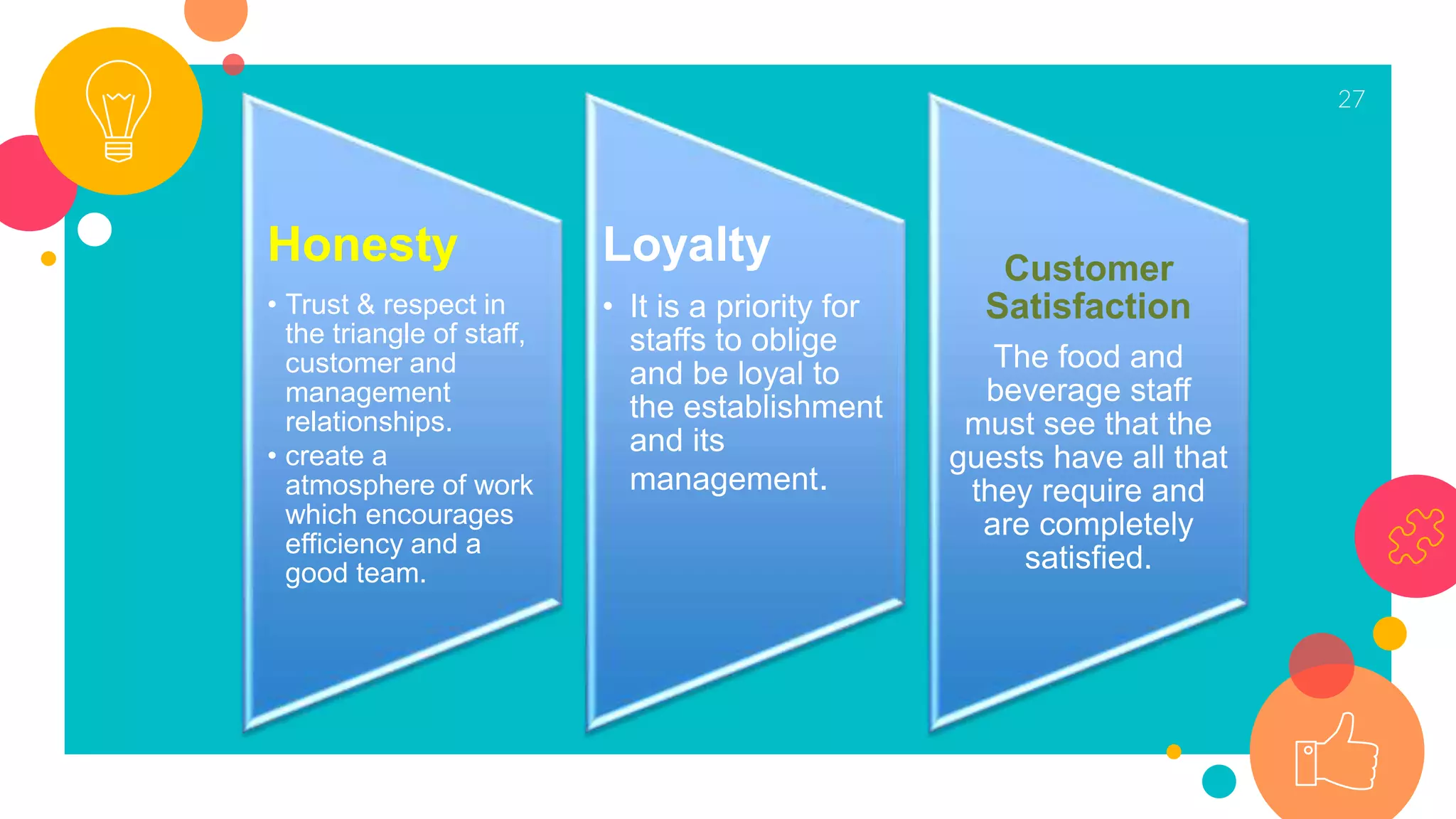 27

Honesty

• Trust & respect in the triangle of staff, customer and management relationships.
• create a atmosphere of work which encourages efficiency and a good team.

Loyalty

• It is a priority for staffs to oblige and be loyal to the establishment and its management.

Customer Satisfaction

The food and beverage staff must see that the guests have all that they require and are completely satisfied.